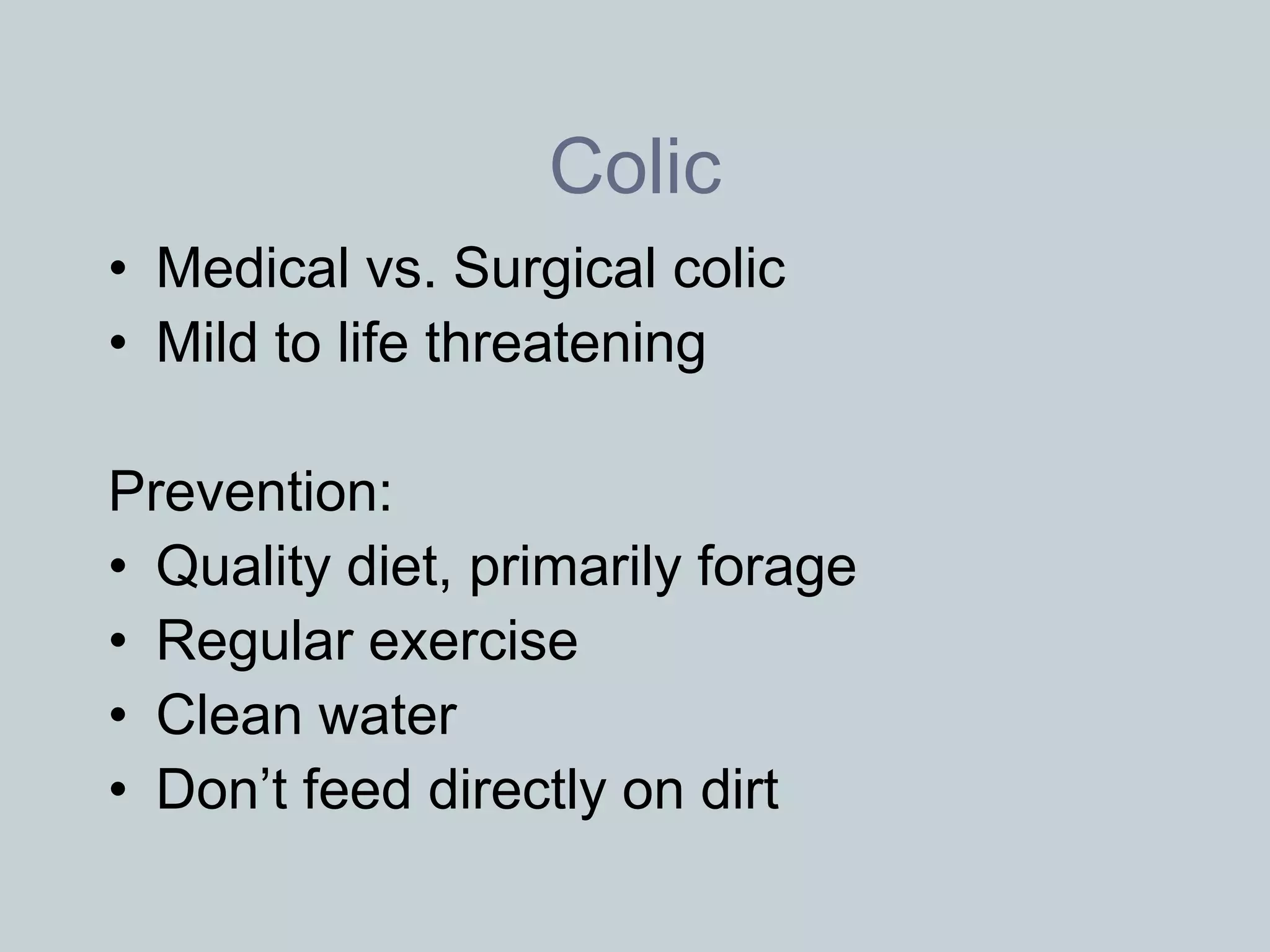 Colic

• Medical vs. Surgical colic
• Mild to life threatening

Prevention:
• Quality diet, primarily forage
• Regular exercise
• Clean water
• Don’t feed directly on dirt